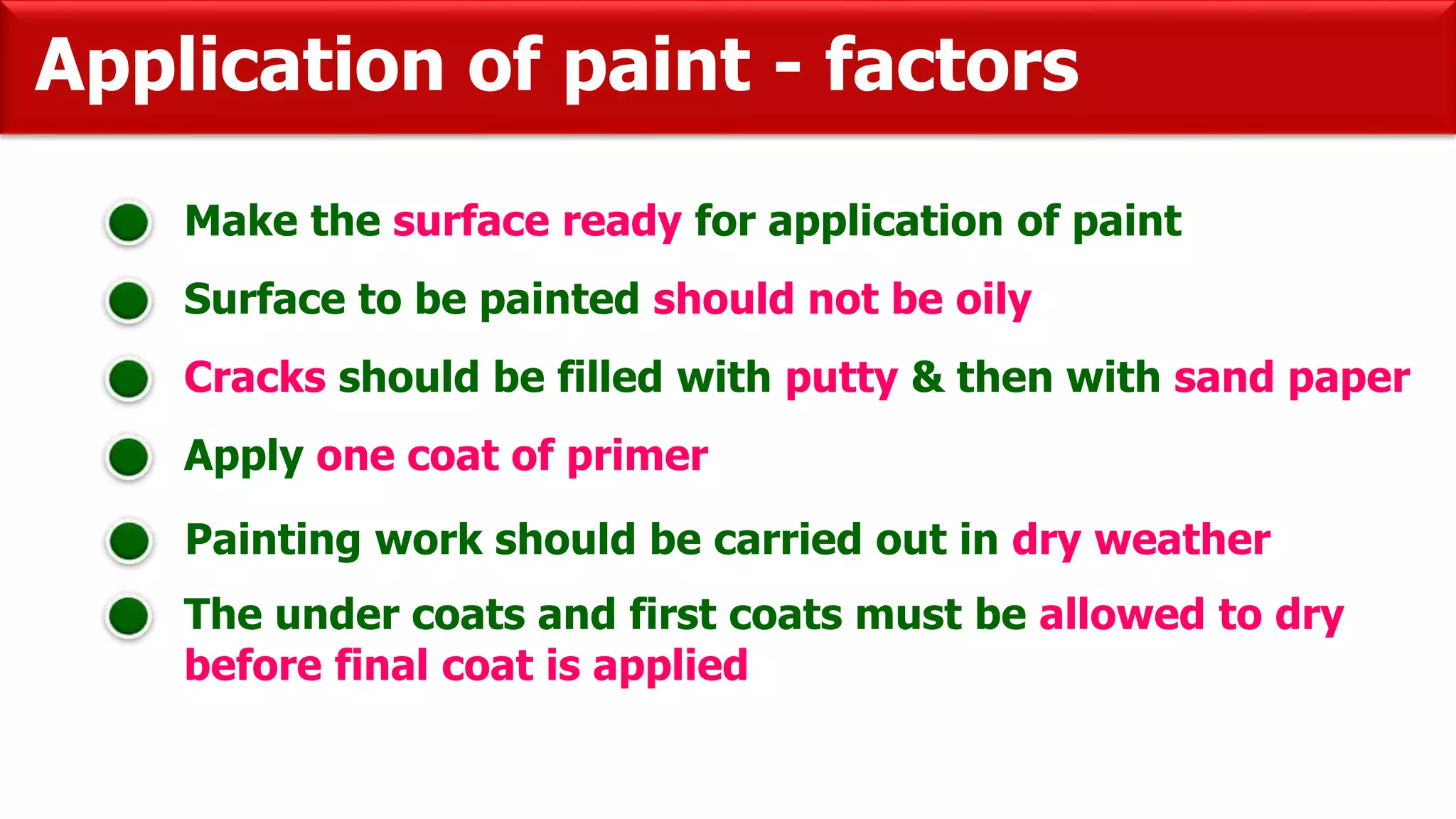 Application of paint - factors

Make the surface ready for application of paint

Surface to be painted should not be oily

Cracks should be filled with putty & then with sand paper

Apply one coat of primer

Painting work should be carried out in dry weather

The under coats and first coats must be allowed to dry before final coat is applied